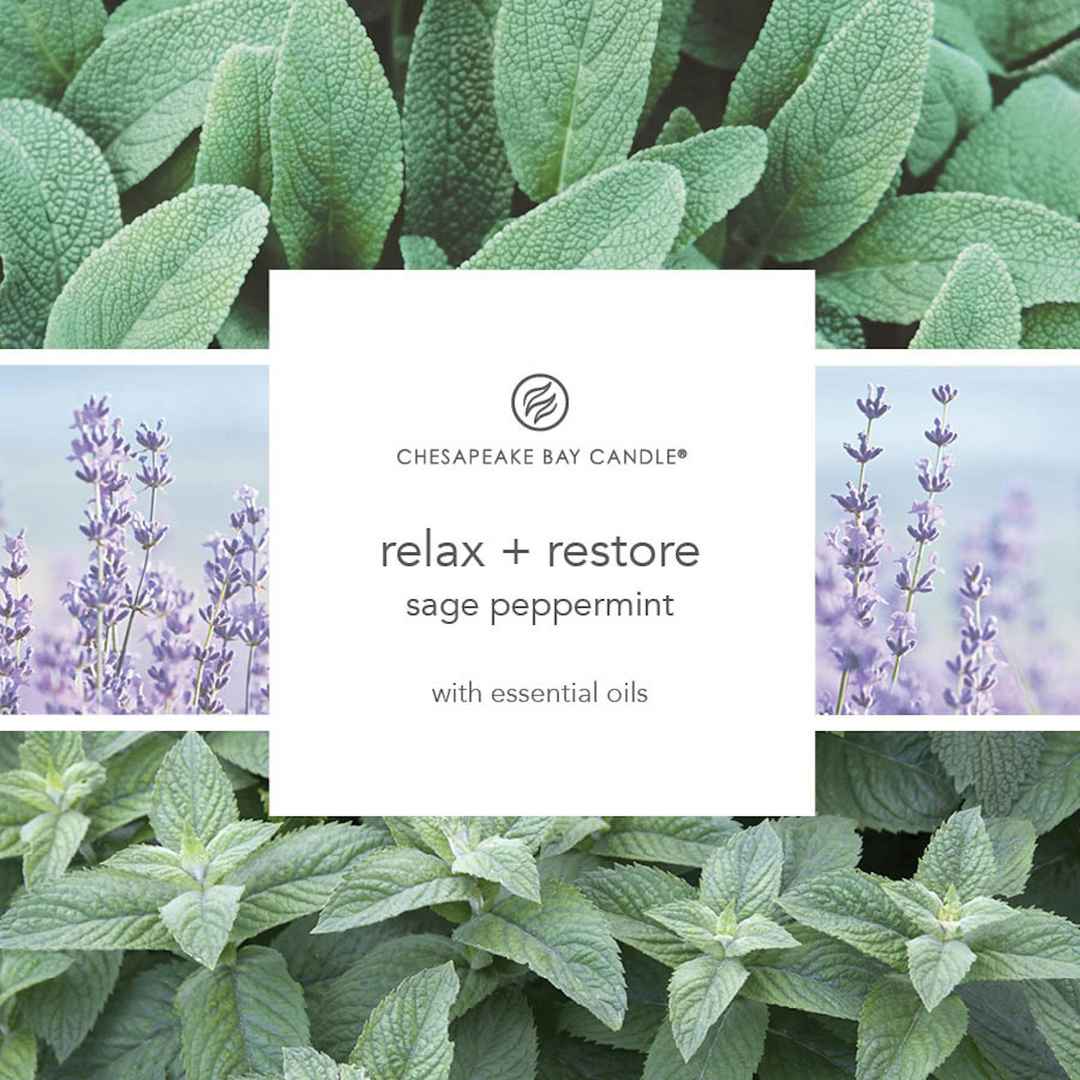 CHESAPEAKE BAY CANDLE®

relax + restore
sage peppermint

with essential oils